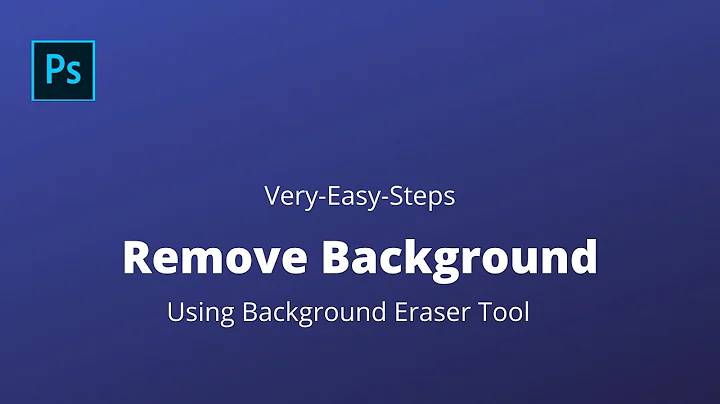 Ps

Very-Easy-Steps

Remove Background

Using Background Eraser Tool